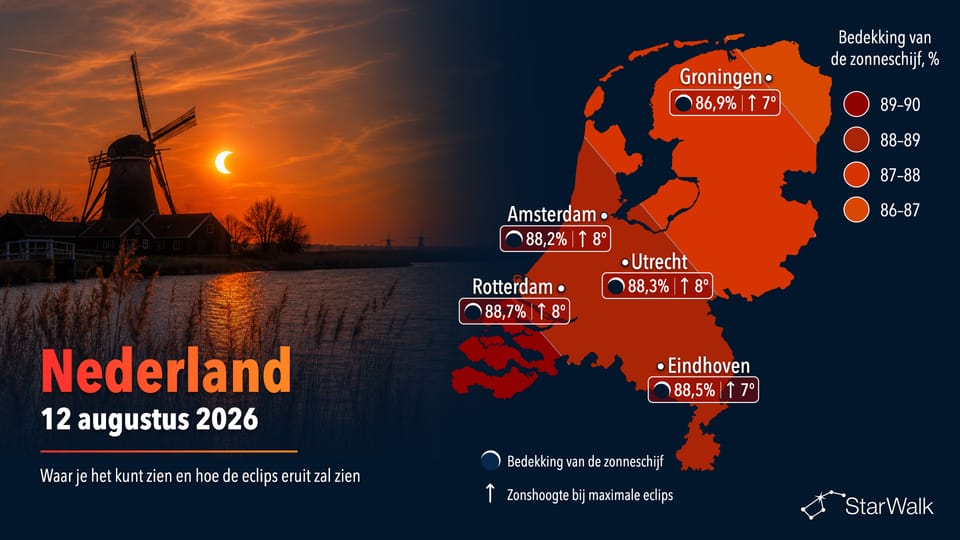 Nederland
12 augustus 2026
Waar je het kunt zien en hoe de eclips eruit zal zien

Groningen
86,9% | ↑ 7°

Amsterdam
88,2% | ↑ 8°

Utrecht
88,3% | ↑ 8°

Rotterdam
88,7% | ↑ 8°

Eindhoven
88,5% | ↑ 7°

Bedekking van de zonneschijf, %
89–90
88–89
87–88
86–87

Bedekking van de zonneschijf
↑ Zonshoogte bij maximale eclips

StarWalk